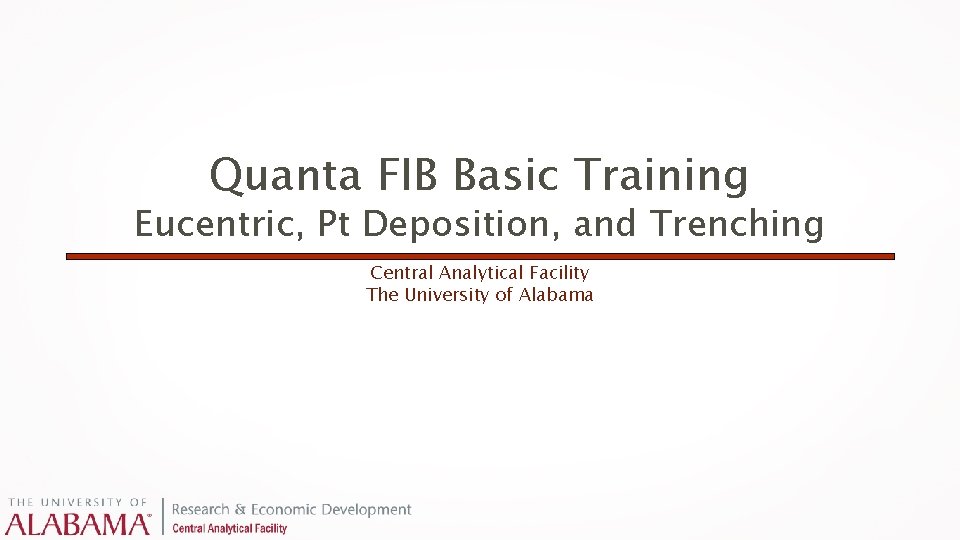 Quanta FIB Basic Training
Eucentric, Pt Deposition, and Trenching

Central Analytical Facility
The University of Alabama

THE UNIVERSITY OF
ALABAMA®

Research & Economic Development
Central Analytical Facility